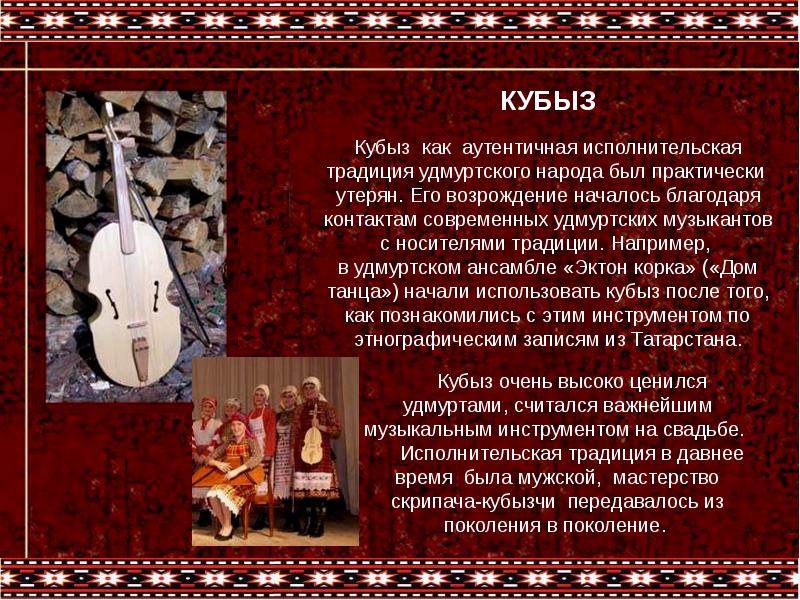 КУБЫЗ

Кубыз как аутентичная исполнительская традиция удмуртского народа был практически утерян. Его возрождение началось благодаря контактам современных удмуртских музыкантов с носителями традиции. Например, в удмуртском ансамбле «Эктон корка» («Дом танца») начали использовать кубыз после того, как познакомились с этим инструментом по этнографическим записям из Татарстана.

Кубыз очень высоко ценился удмуртами, считался важнейшим музыкальным инструментом на свадьбе. Исполнительская традиция в давнее время была мужской, мастерство скрипача-кубызчи передавалось из поколения в поколение.